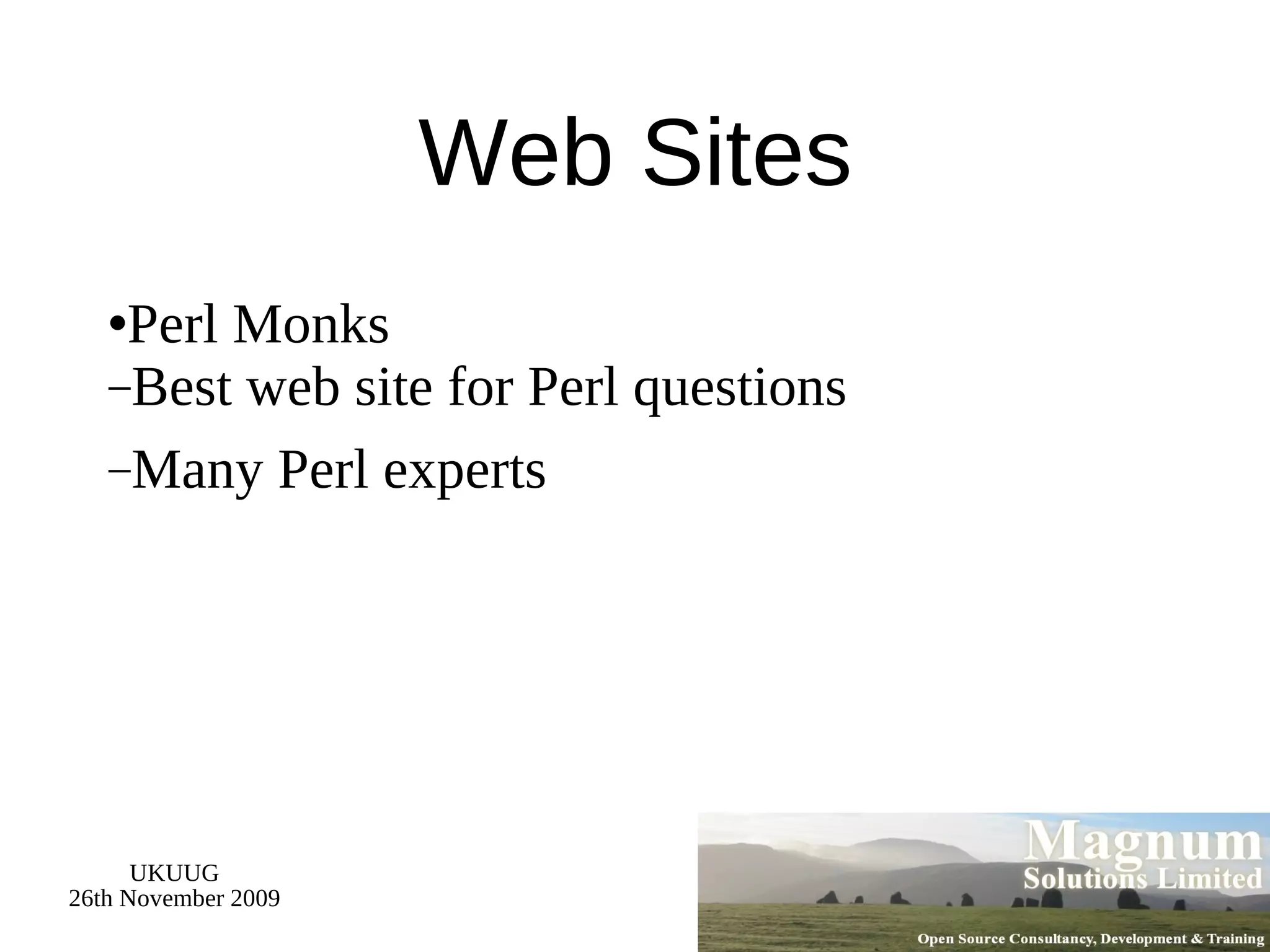 Web Sites

•Perl Monks
–Best web site for Perl questions
–Many Perl experts

UKUUG
26th November 2009

Magnum
Solutions Limited
Open Source Consultancy, Development & Training